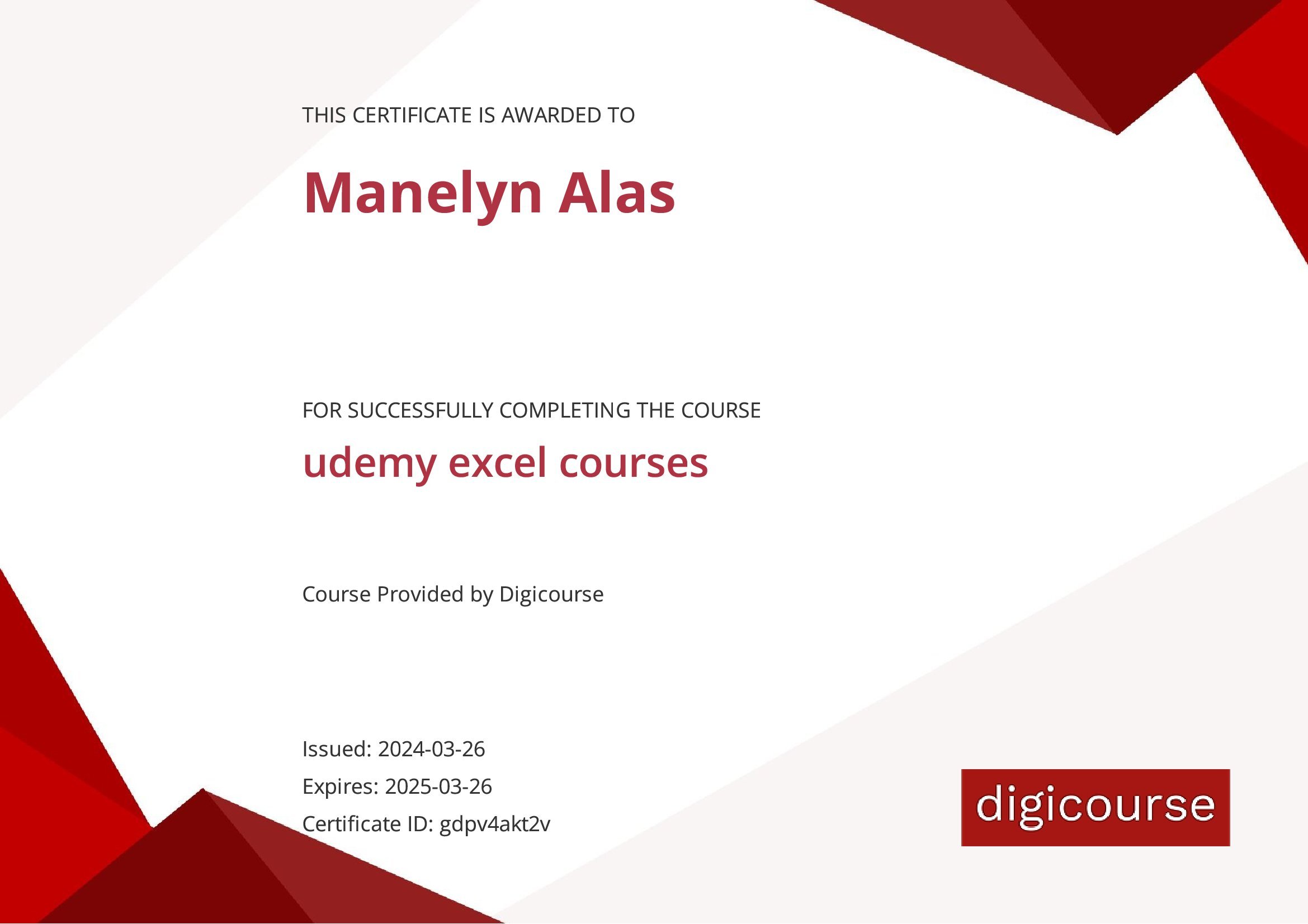 THIS CERTIFICATE IS AWARDED TO

Manelyn Alas

FOR SUCCESSFULLY COMPLETING THE COURSE

udemy excel courses

Course Provided by Digicourse

Issued: 2024-03-26
Expires: 2025-03-26
Certificate ID: gdpv4akt2v

digicourse